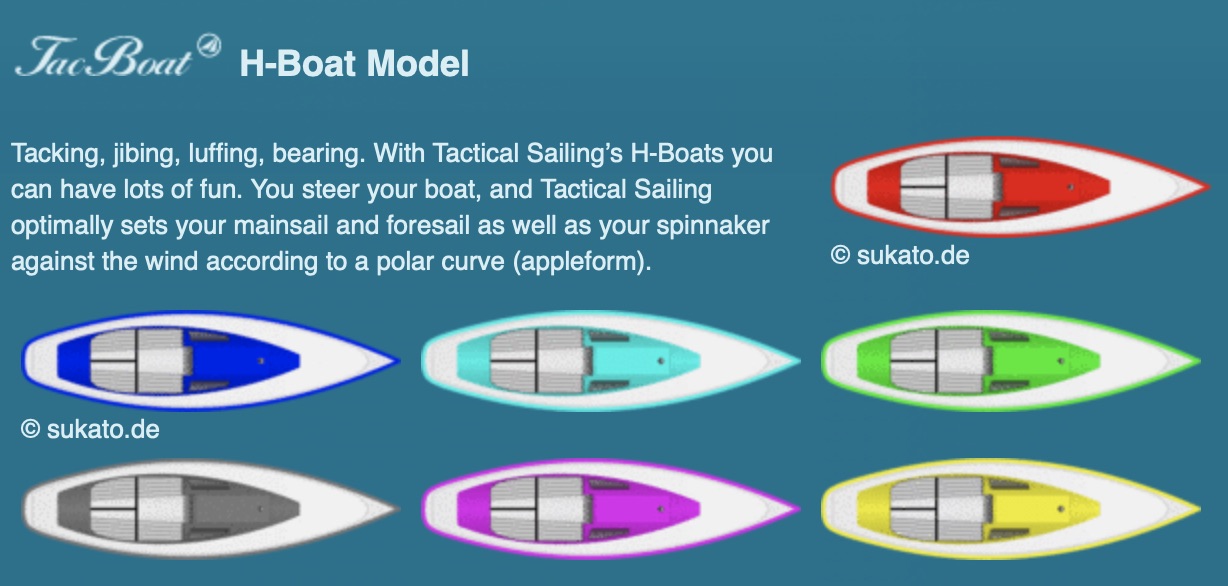 TacBoat H-Boat Model

Tacking, jibing, luffing, bearing. With Tactical Sailing's H-Boats you can have lots of fun. You steer your boat, and Tactical Sailing optimally sets your mainsail and foresail as well as your spinnaker against the wind according to a polar curve (appleform).

© sukato.de

© sukato.de